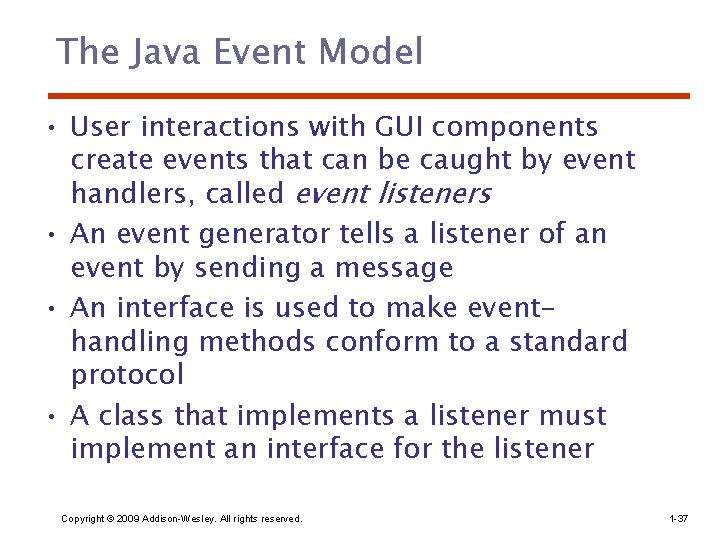 The Java Event Model

• User interactions with GUI components create events that can be caught by event handlers, called event listeners
• An event generator tells a listener of an event by sending a message
• An interface is used to make event-handling methods conform to a standard protocol
• A class that implements a listener must implement an interface for the listener

Copyright © 2009 Addison-Wesley. All rights reserved.

1-37